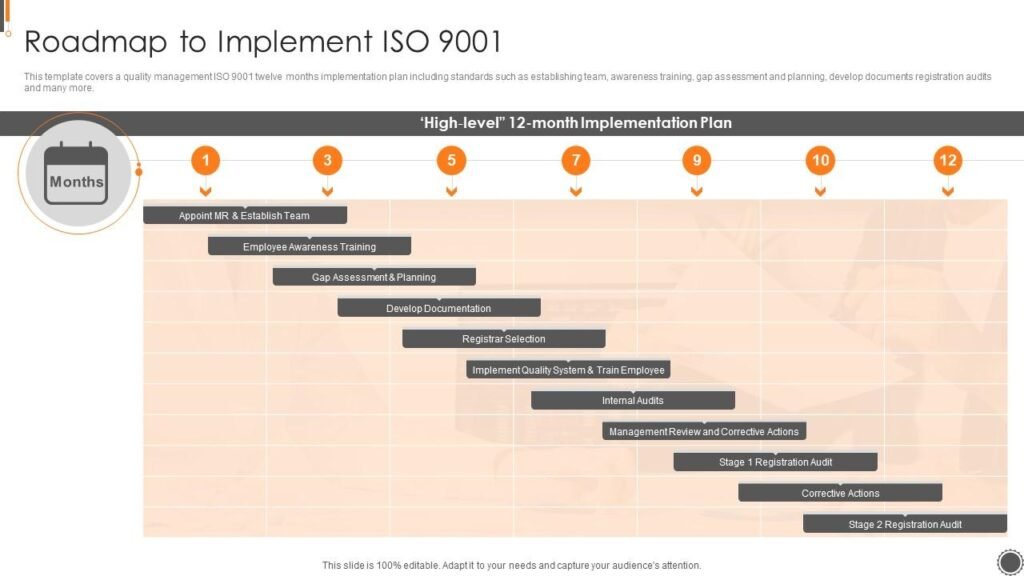 Roadmap to Implement ISO 9001

This template covers a quality management ISO 9001 twelve months implementation plan including standards such as establishing team, awareness training, gap assessment and planning, develop documents registration audits and many more.

'High-level" 12-month Implementation Plan

Months

1

3

5

7

9

10

12

Appoint MR & Establish Team

Employee Awareness Training

Gap Assessment & Planning

Develop Documentation

Registrar Selection

Implement Quality System & Train Employee

Internal Audits

Management Review and Corrective Actions

Stage 1 Registration Audit

Corrective Actions

Stage 2 Registration Audit

This slide is 100% editable. Adapt it to your needs and capture your audience's attention.